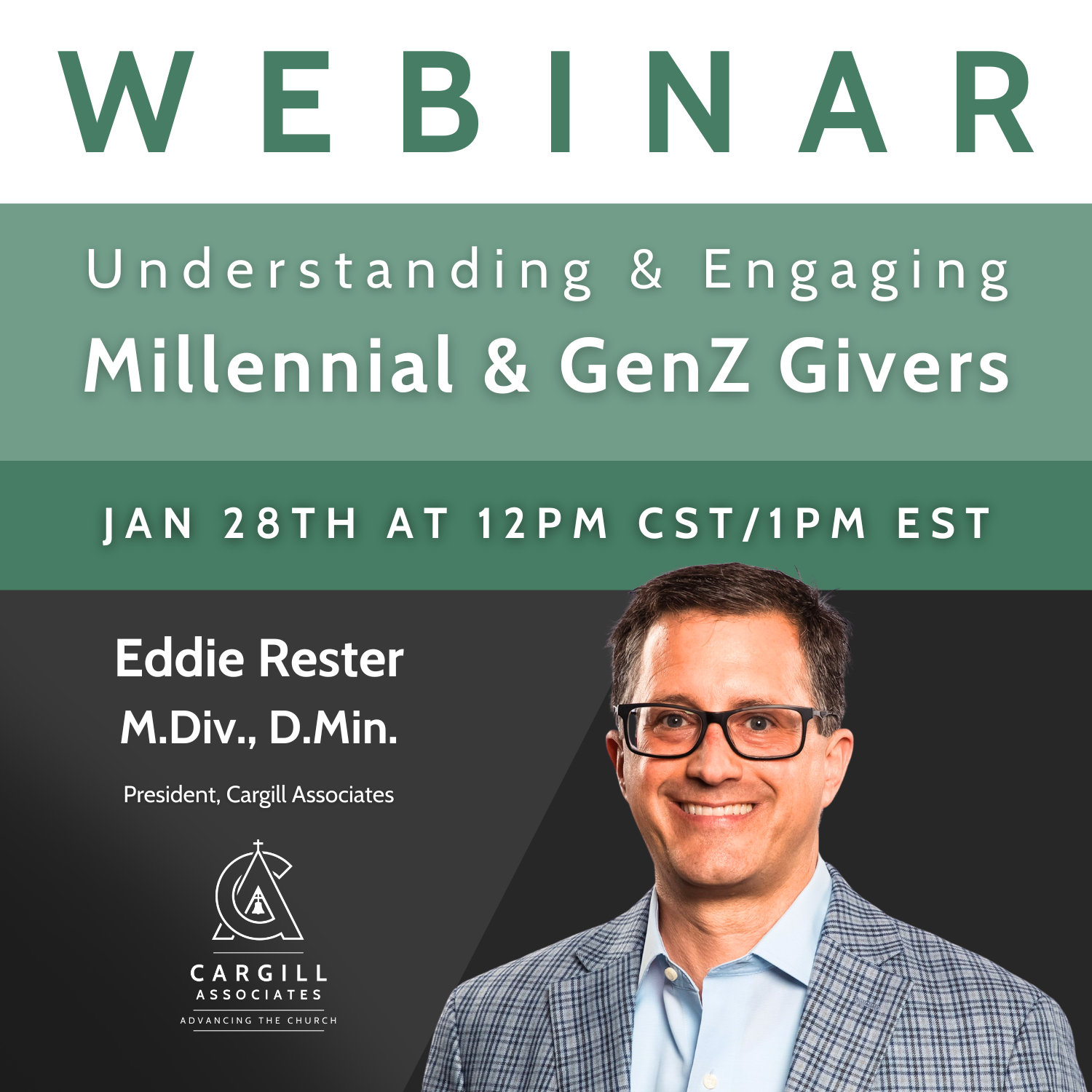 WEBINAR

Understanding & Engaging
Millennial & GenZ Givers

JAN 28TH AT 12PM CST/1PM EST

Eddie Rester
M.Div., D.Min.

President, Cargill Associates

CARGILL
ASSOCIATES
ADVANCING THE CHURCH